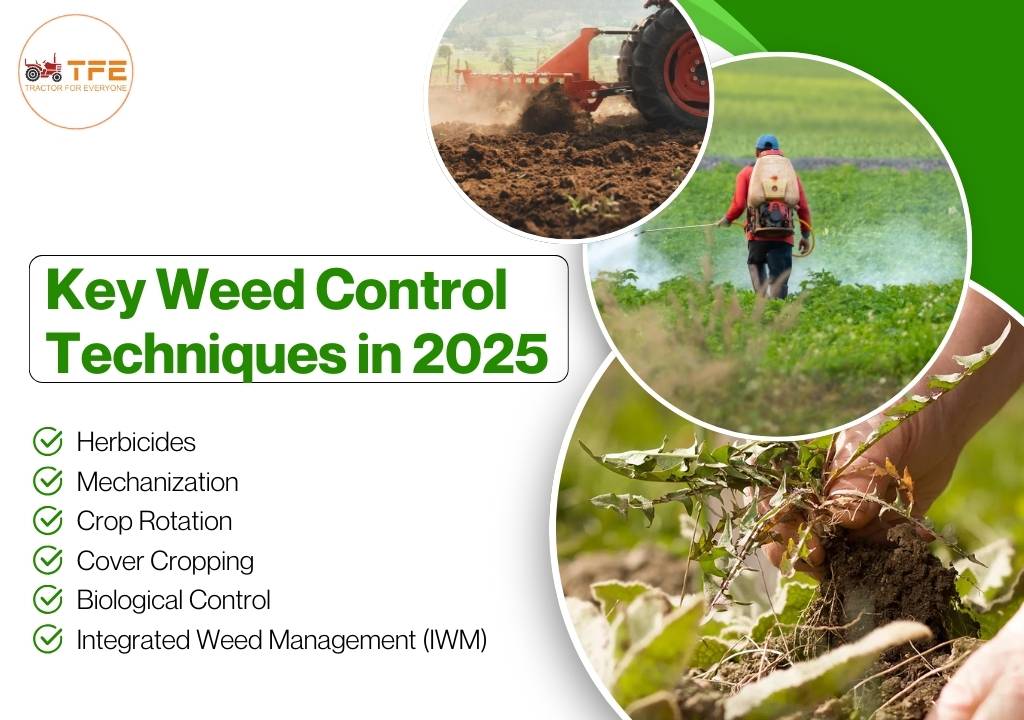 TFE
TRACTOR FOR EVERYONE

Key Weed Control Techniques in 2025

Herbicides
Mechanization
Crop Rotation
Cover Cropping
Biological Control
Integrated Weed Management (IWM)